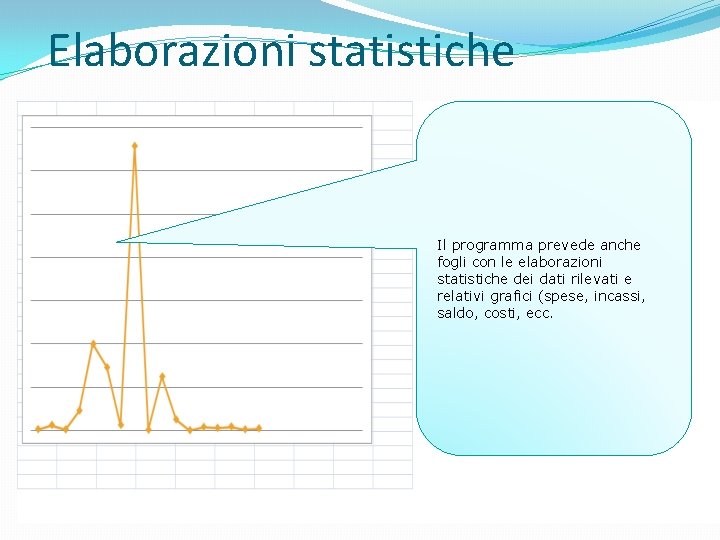 Elaborazioni statistiche

Il programma prevede anche fogli con le elaborazioni statistiche dei dati rilevati e relativi grafici (spese, incassi, saldo, costi, ecc.